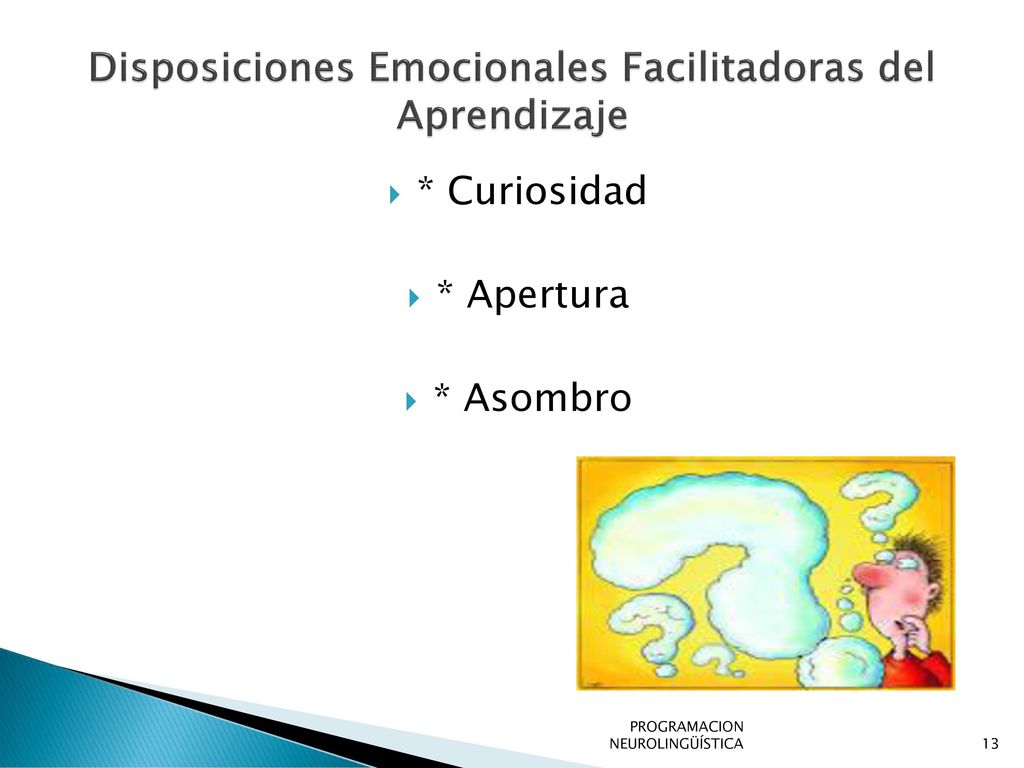 Disposiciones Emocionales Facilitadoras del Aprendizaje

* Curiosidad

* Apertura

* Asombro

PROGRAMACION NEUROLINGÜÍSTICA

13